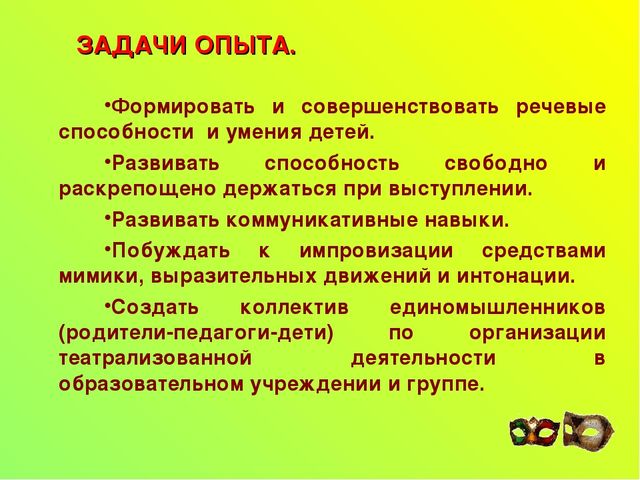 ЗАДАЧИ ОПЫТА.

•Формировать и совершенствовать речевые способности и умения детей.

•Развивать способность свободно и раскрепощено держаться при выступлении.

•Развивать коммуникативные навыки.

•Побуждать к импровизации средствами мимики, выразительных движений и интонации.

•Создать коллектив единомышленников (родители-педагоги-дети) по организации театрализованной деятельности в образовательном учреждении и группе.